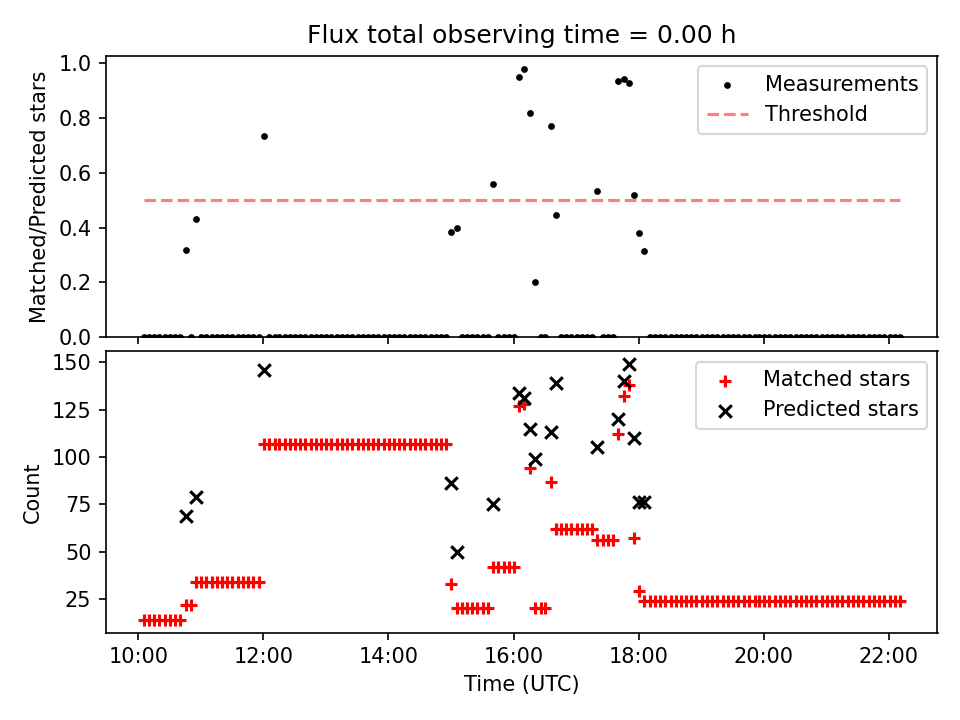 Flux total observing time = 0.00 h

Matched/Predicted stars

1.0
0.8
0.6
0.4
0.2
0.0

Measurements
Threshold

Count

150
125
100
75
50
25

Matched stars
Predicted stars

10:00
12:00
14:00
16:00
18:00
20:00
22:00

Time (UTC)